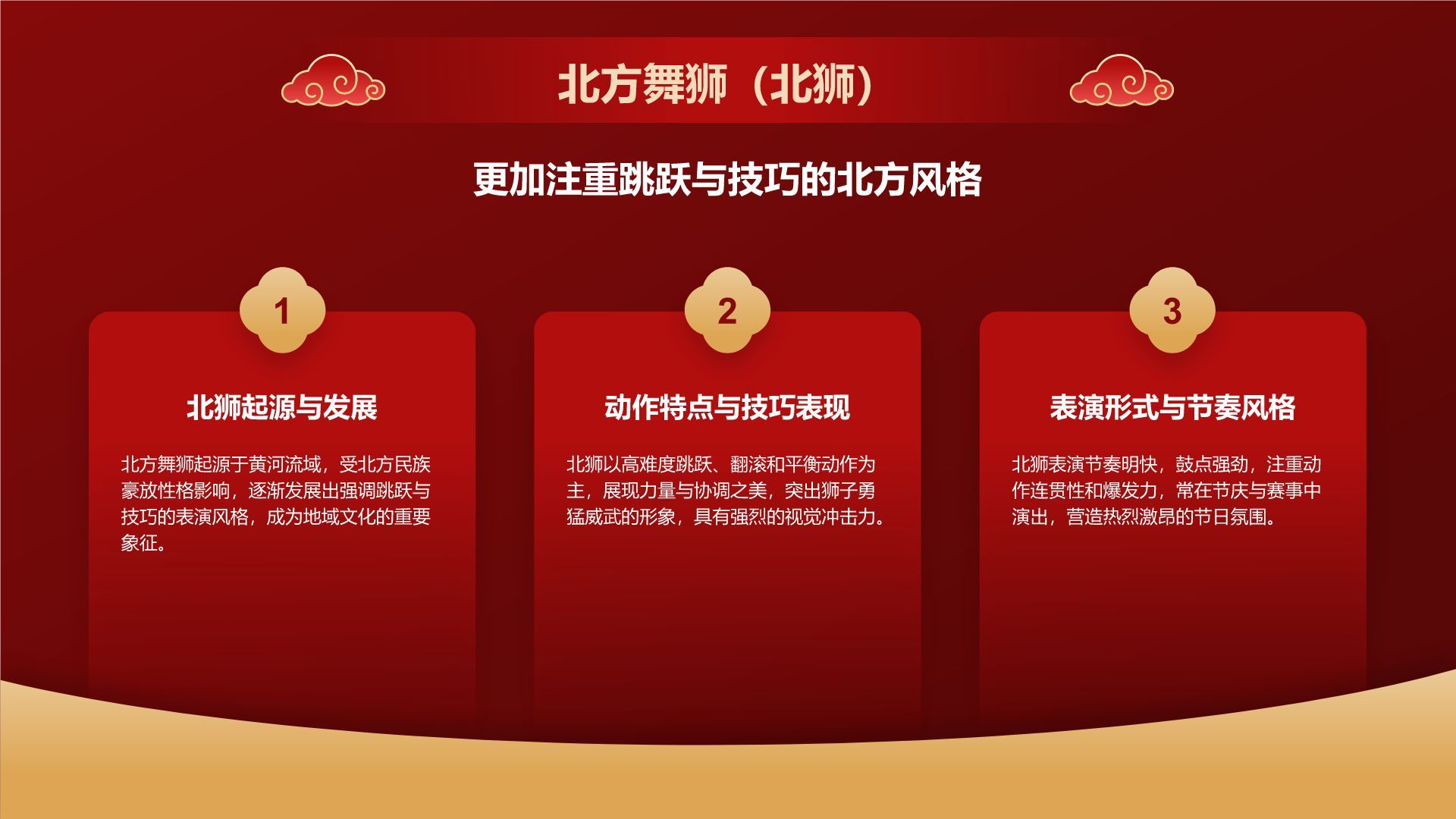 北方舞狮（北狮）

更加注重跳跃与技巧的北方风格

1

北狮起源与发展

北方舞狮起源于黄河流域，受北方民族豪放性格影响，逐渐发展出强调跳跃与技巧的表演风格，成为地域文化的重要象征。

2

动作特点与技巧表现

北狮以高难度跳跃、翻滚和平衡动作为主，展现力量与协调之美，突出狮子勇猛威武的形象，具有强烈的视觉冲击力。

3

表演形式与节奏风格

北狮表演节奏明快，鼓点强劲，注重动作连贯性和爆发力，常在节庆与赛事中演出，营造热烈激昂的节日氛围。